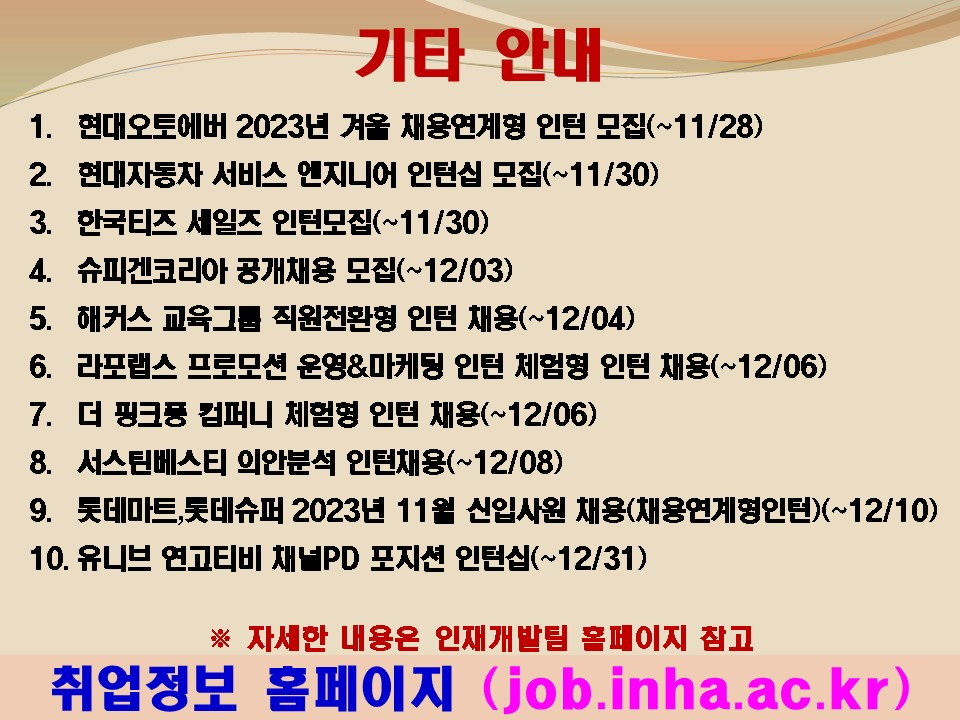 기타 안내

1. 현대오토에버 2023년 겨울 채용연계형 인턴 모집(~11/28)
2. 현대자동차 서비스 엔지니어 인턴십 모집(~11/30)
3. 한국티즈 세일즈 인턴모집(~11/30)
4. 슈피겐코리아 공개채용 모집(~12/03)
5. 해커스 교육그룹 직원전환형 인턴 채용(~12/04)
6. 라포랩스 프로모션 운영&마케팅 인턴 체험형 인턴 채용(~12/06)
7. 더 핑크퐁 컴퍼니 체험형 인턴 채용(~12/06)
8. 서스틴베스티 의안분석 인턴채용(~12/08)
9. 롯데마트,롯데슈퍼 2023년 11월 신입사원 채용(채용연계형인턴)(~12/10)
10. 유니브 연고티비 채널PD 포지션 인턴십(~12/31)

※ 자세한 내용은 인재개발팀 홈페이지 참고

취업정보 홈페이지 (job.inha.ac.kr)